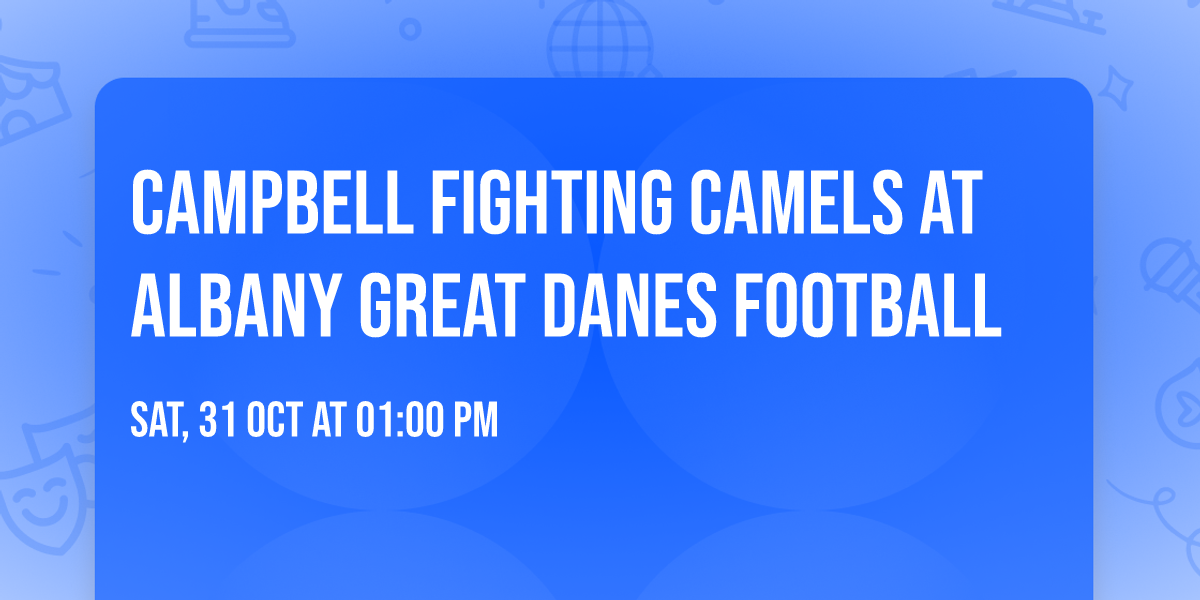 CAMPBELL FIGHTING CAMELS AT ALBANY GREAT DANES FOOTBALL

SAT, 31 OCT AT 01:00 PM